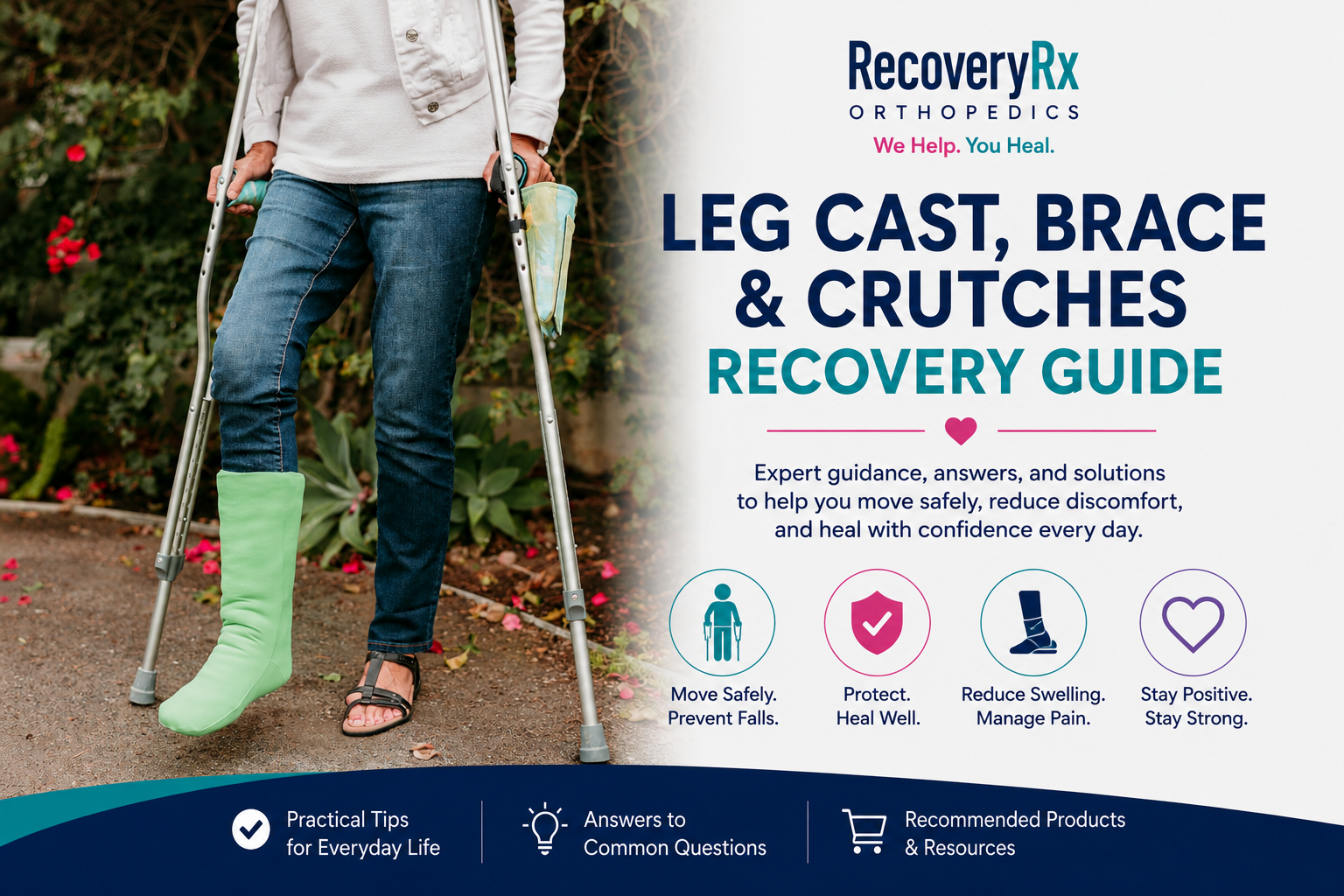 RecoveryRx
ORTHOPEDICS
We Help. You Heal.

LEG CAST, BRACE & CRUTCHES
RECOVERY GUIDE

Expert guidance, answers, and solutions to help you move safely, reduce discomfort, and heal with confidence every day.

Move Safely. Prevent Falls.

Protect. Heal Well.

Reduce Swelling. Manage Pain.

Stay Positive. Stay Strong.

Practical Tips for Everyday Life

Answers to Common Questions

Recommended Products & Resources